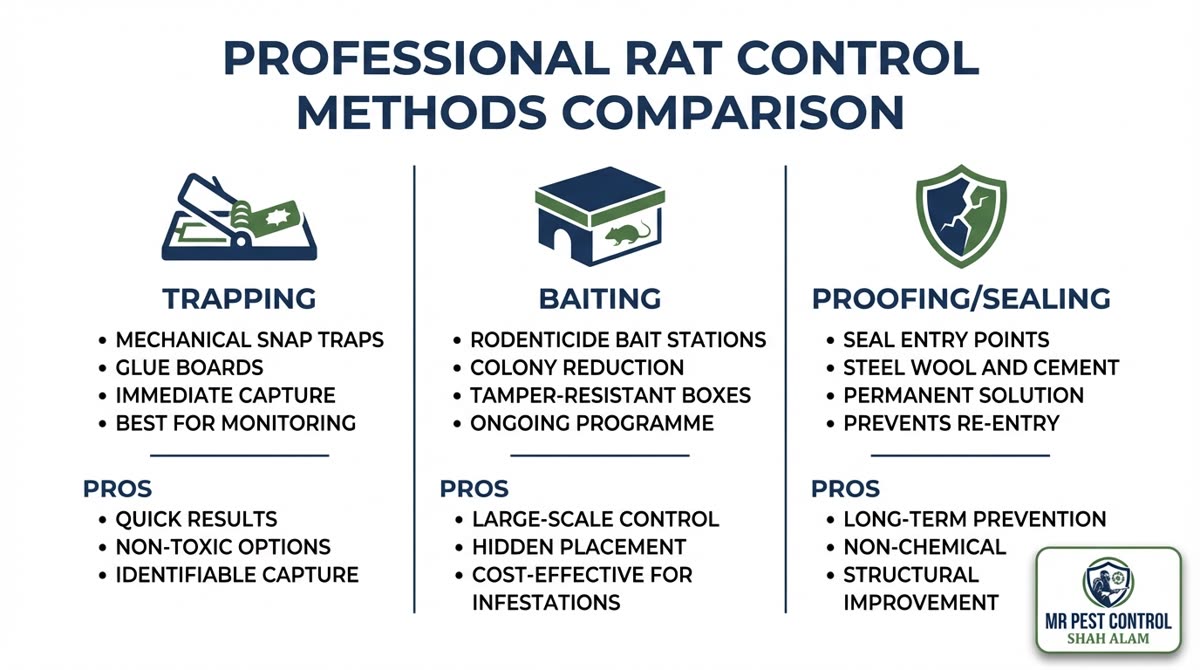 PROFESSIONAL RAT CONTROL METHODS COMPARISON

TRAPPING
• MECHANICAL SNAP TRAPS
• GLUE BOARDS
• IMMEDIATE CAPTURE
• BEST FOR MONITORING

PROS
• QUICK RESULTS
• NON-TOXIC OPTIONS
• IDENTIFIABLE CAPTURE

BAITING
• RODENTICIDE BAIT STATIONS
• COLONY REDUCTION
• TAMPER-RESISTANT BOXES
• ONGOING PROGRAMME

PROS
• LARGE-SCALE CONTROL
• HIDDEN PLACEMENT
• COST-EFFECTIVE FOR INFESTATIONS

PROOFING/SEALING
• SEAL ENTRY POINTS
• STEEL WOOL AND CEMENT
• PERMANENT SOLUTION
• PREVENTS RE-ENTRY

PROS
• LONG-TERM PREVENTION
• NON-CHEMICAL
• STRUCTURAL IMPROVEMENT

MR PEST CONTROL
SHAH ALAM